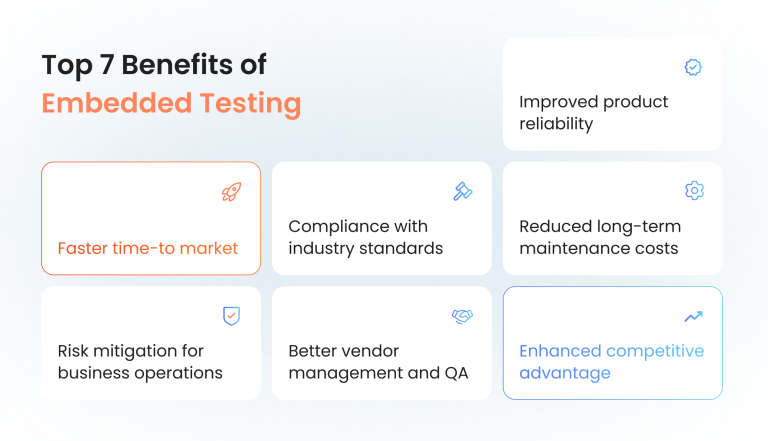 Top 7 Benefits of
Embedded Testing

Improved product reliability

Faster time-to market

Compliance with industry standards

Reduced long-term maintenance costs

Risk mitigation for business operations

Better vendor management and QA

Enhanced competitive advantage